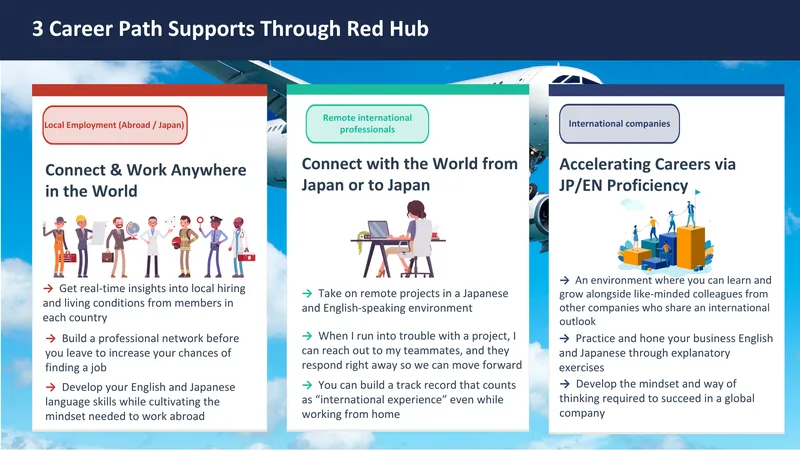 3 Career Path Supports Through Red Hub

Local Employment (Abroad / Japan)

Connect & Work Anywhere in the World

→ Get real-time insights into local hiring and living conditions from members in each country

→ Build a professional network before you leave to increase your chances of finding a job

→ Develop your English and Japanese language skills while cultivating the mindset needed to work abroad

Remote international professionals

Connect with the World from Japan or to Japan

→ Take on remote projects in a Japanese and English-speaking environment

→ When I run into trouble with a project, I can reach out to my teammates, and they respond right away so we can move forward

→ You can build a track record that counts as "international experience" even while working from home

International companies

Accelerating Careers via JP/EN Proficiency

→ An environment where you can learn and grow alongside like-minded colleagues from other companies who share an international outlook

→ Practice and hone your business English and Japanese through explanatory exercises

→ Develop the mindset and way of thinking required to succeed in a global company